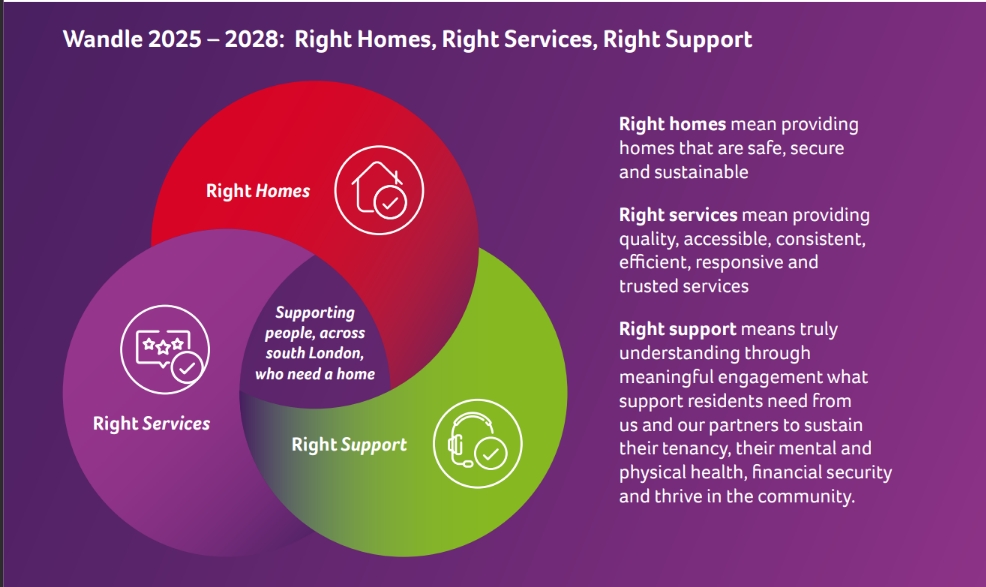 Wandle 2025 – 2028: Right Homes, Right Services, Right Support

Right Homes

Supporting people, across south London, who need a home

Right Services

Right Support

Right homes mean providing homes that are safe, secure and sustainable

Right services mean providing quality, accessible, consistent, efficient, responsive and trusted services

Right support means truly understanding through meaningful engagement what support residents need from us and our partners to sustain their tenancy, their mental and physical health, financial security and thrive in the community.